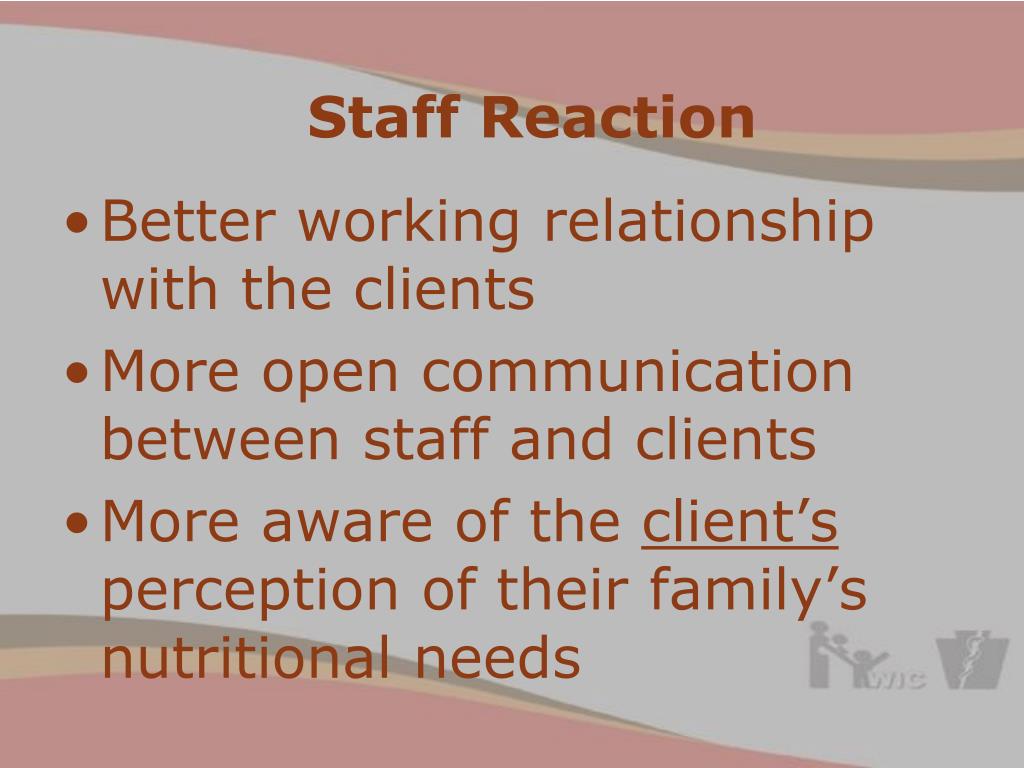 Staff Reaction

• Better working relationship with the clients
• More open communication between staff and clients
• More aware of the client's perception of their family's nutritional needs

WIC